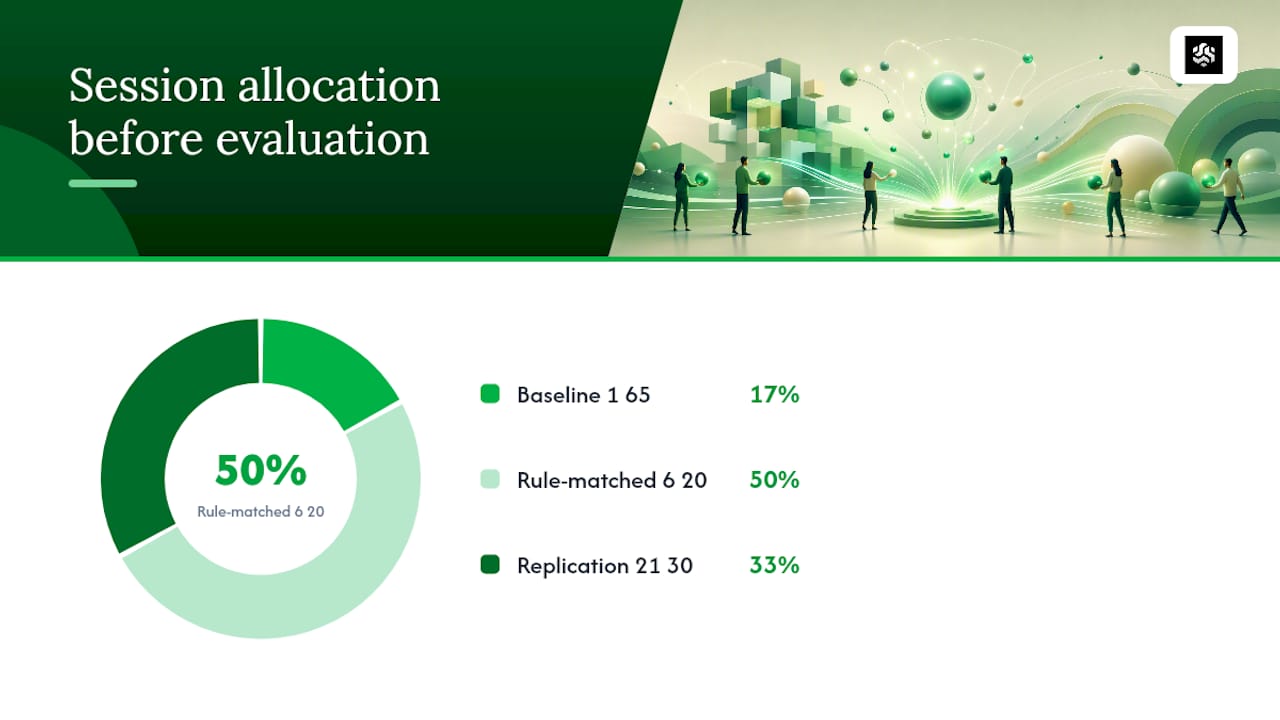 Session allocation before evaluation

50%
Rule-matched 6 20

Baseline 1 65 17%

Rule-matched 6 20 50%

Replication 21 30 33%